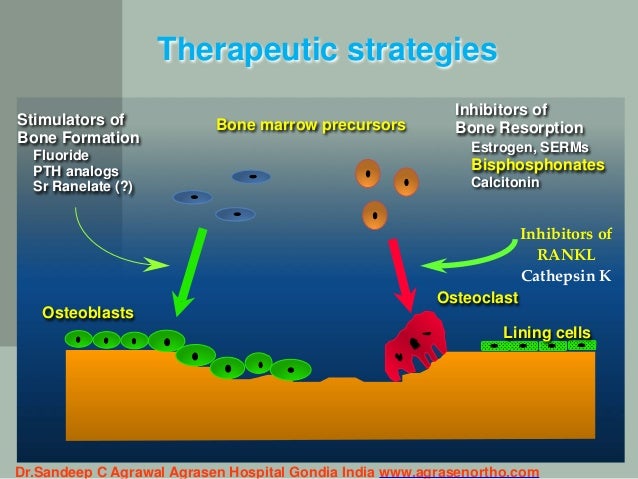 Therapeutic strategies

Stimulators of Bone Formation
Fluoride
PTH analogs
Sr Ranelate (?)

Bone marrow precursors

Inhibitors of Bone Resorption
Estrogen, SERMs
Bisphosphonates
Calcitonin

Inhibitors of RANKL
Cathepsin K

Osteoblasts

Osteoclast

Lining cells

Dr.Sandeep C Agrawal Agrasen Hospital Gondia India www.agrasenortho.com